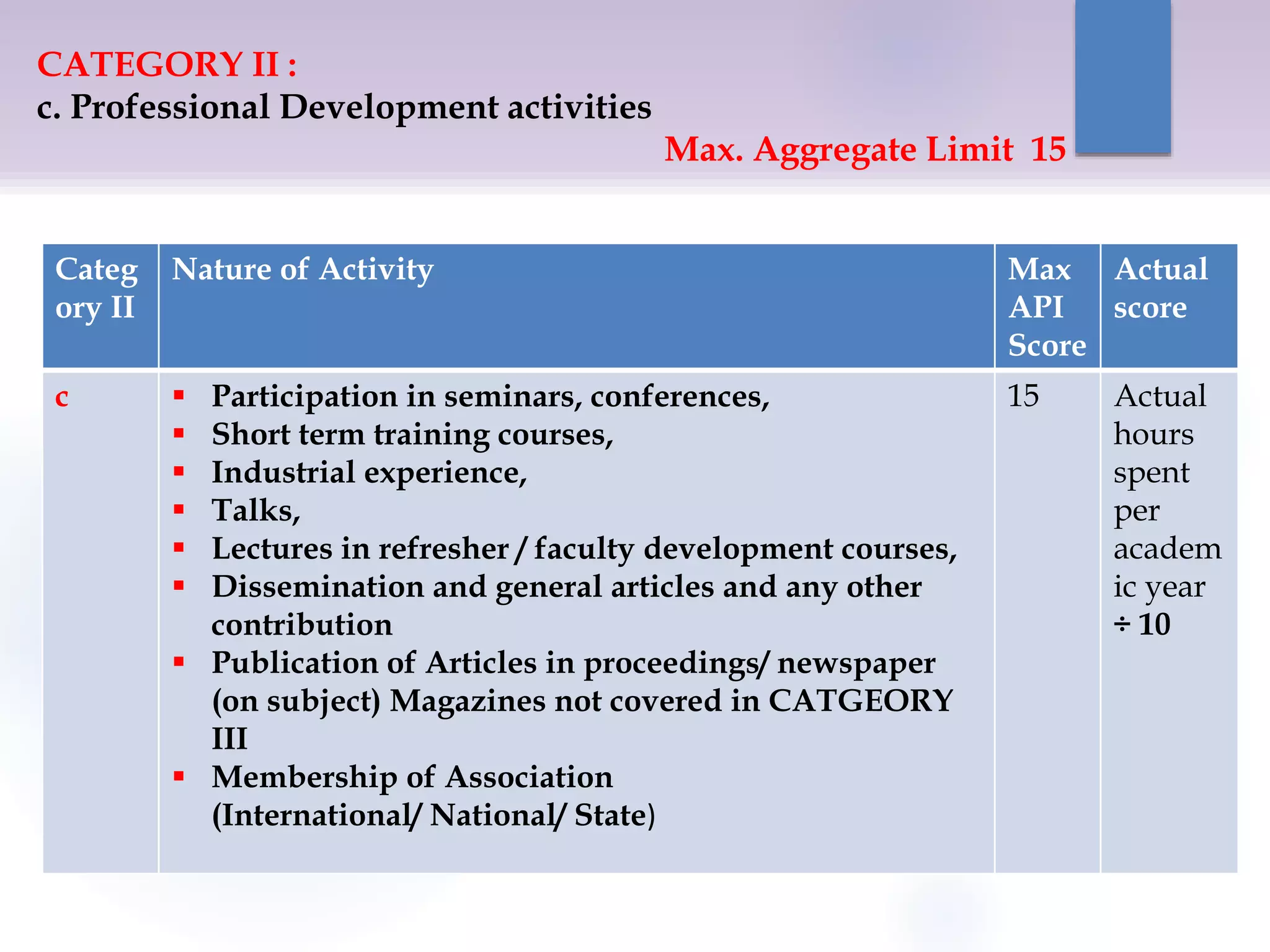 CATEGORY II :
c. Professional Development activities
Max. Aggregate Limit 15

| Category II | Nature of Activity | Max API Score | Actual score |
|---|---|---|---|
| c | ▪ Participation in seminars, conferences, ▪ Short term training courses, ▪ Industrial experience, ▪ Talks, ▪ Lectures in refresher / faculty development courses, ▪ Dissemination and general articles and any other contribution ▪ Publication of Articles in proceedings/ newspaper (on subject) Magazines not covered in CATGEORY III ▪ Membership of Association (International/ National/ State) | 15 | Actual hours spent per academic year ÷ 10 |